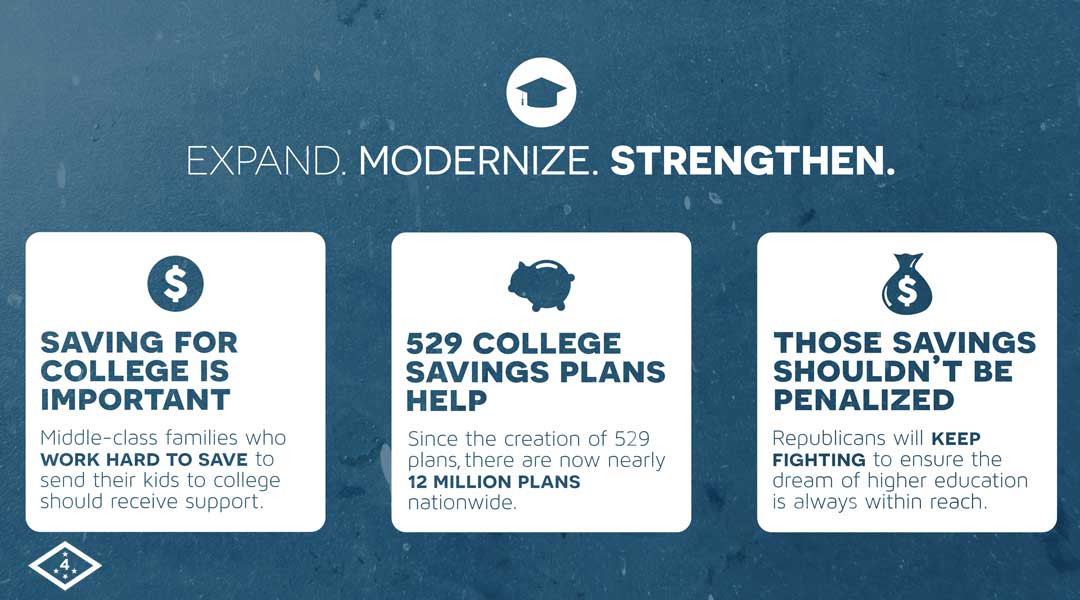 EXPAND. MODERNIZE. STRENGTHEN.

$

SAVING FOR COLLEGE IS IMPORTANT

Middle-class families who WORK HARD TO SAVE to send their kids to college should receive support.

529 COLLEGE SAVINGS PLANS HELP

Since the creation of 529 plans, there are now nearly 12 MILLION PLANS nationwide.

$

THOSE SAVINGS SHOULDN'T BE PENALIZED

Republicans will KEEP FIGHTING to ensure the dream of higher education is always within reach.

4